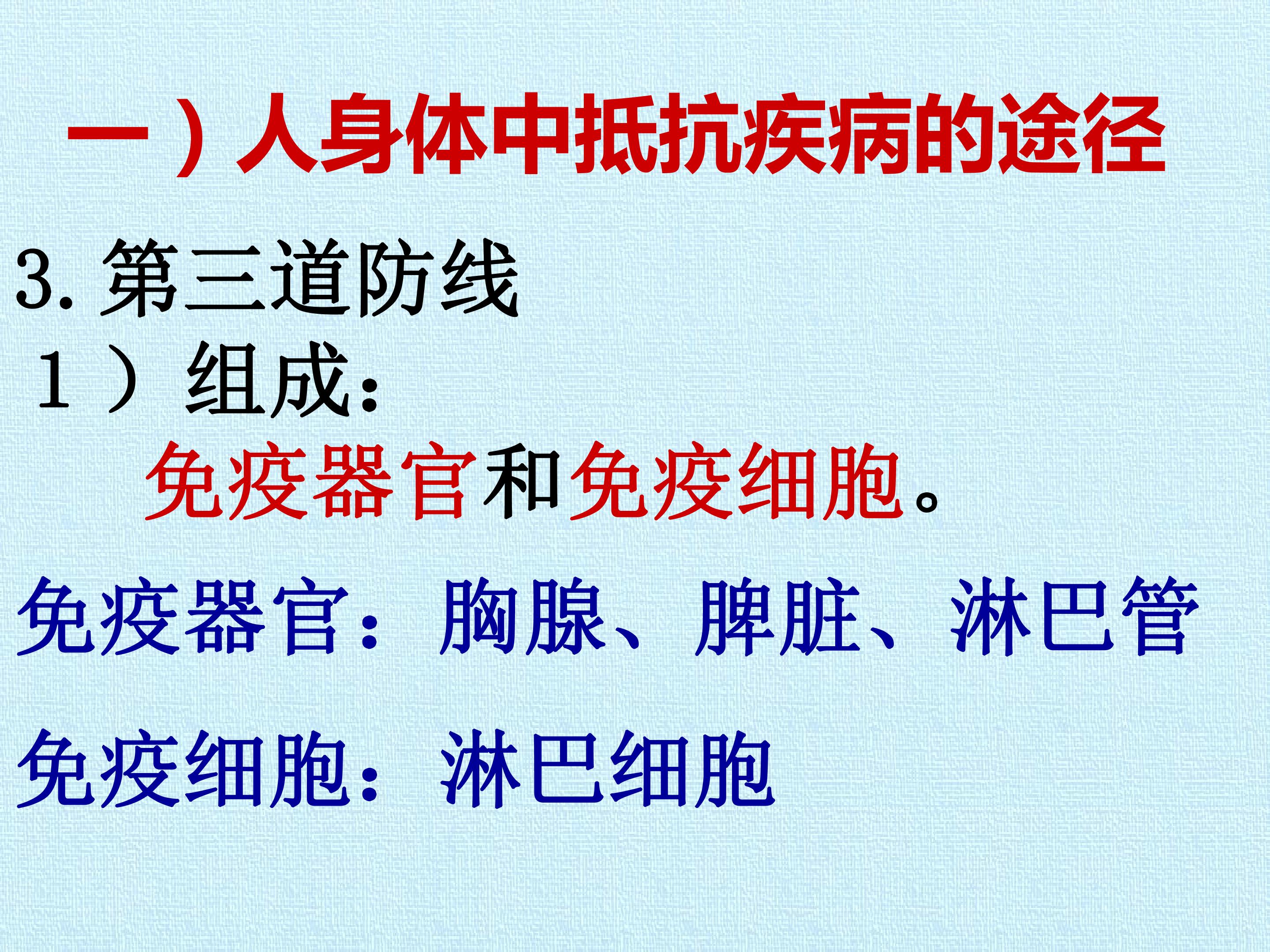 一）人身体中抵抗疾病的途径

3.第三道防线

1）组成：

免疫器官和免疫细胞。

免疫器官：胸腺、脾脏、淋巴管

免疫细胞：淋巴细胞